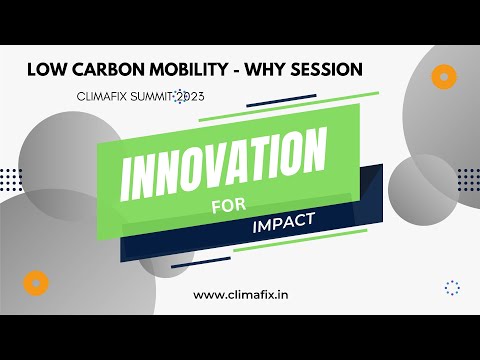 LOW CARBON MOBILITY - WHY SESSION

CLIMAFIX SUMMIT 2023

INNOVATION

FOR

IMPACT

www.climafix.in